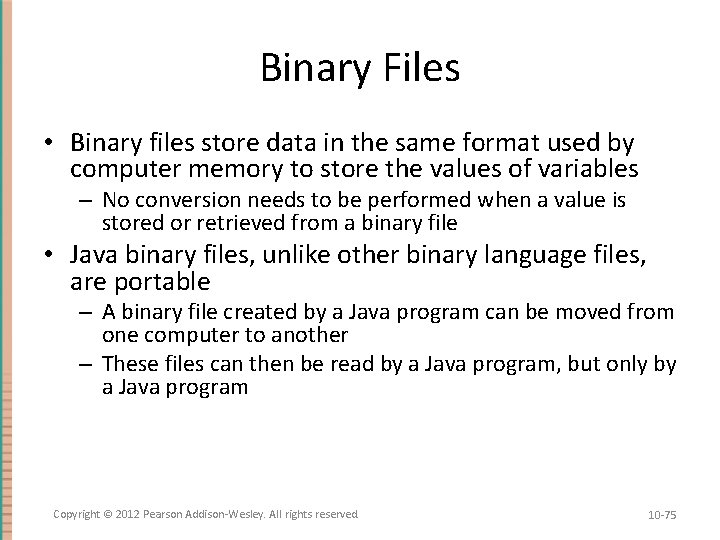 Binary Files

• Binary files store data in the same format used by computer memory to store the values of variables

– No conversion needs to be performed when a value is stored or retrieved from a binary file

• Java binary files, unlike other binary language files, are portable

– A binary file created by a Java program can be moved from one computer to another

– These files can then be read by a Java program, but only by a Java program

Copyright © 2012 Pearson Addison-Wesley. All rights reserved

10-75